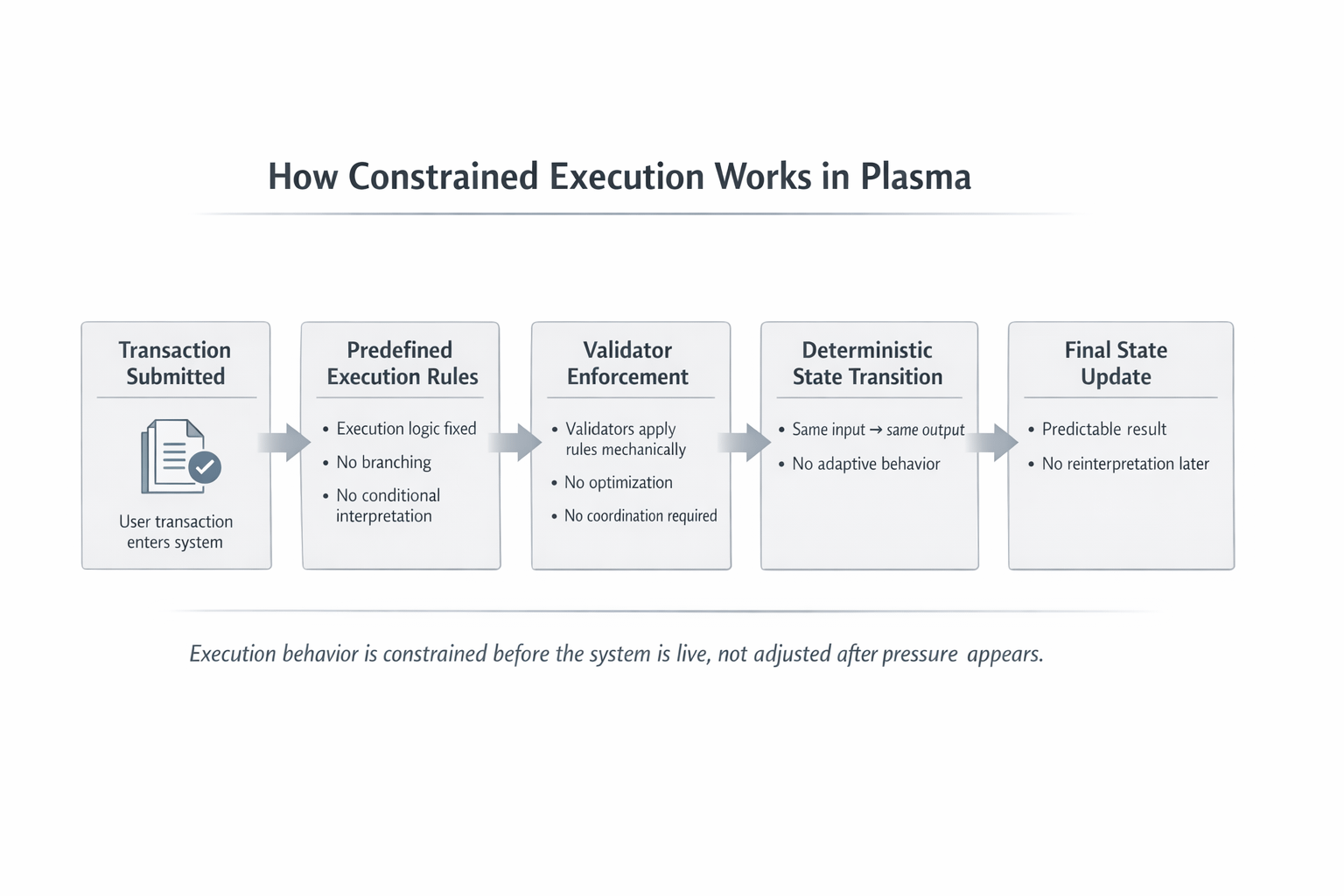 How Constrained Execution Works in Plasma

Transaction Submitted

User transaction enters system

Predefined Execution Rules

• Execution logic fixed
• No branching
• No conditional interpretation

Validator Enforcement

• Validators apply rules mechanically
• No optimization
• No coordination required

Deterministic State Transition

• Same input → same output
• No adaptive behavior

Final State Update

• Predictable result
• No reinterpretation later

Execution behavior is constrained before the system is live, not adjusted after pressure appears.